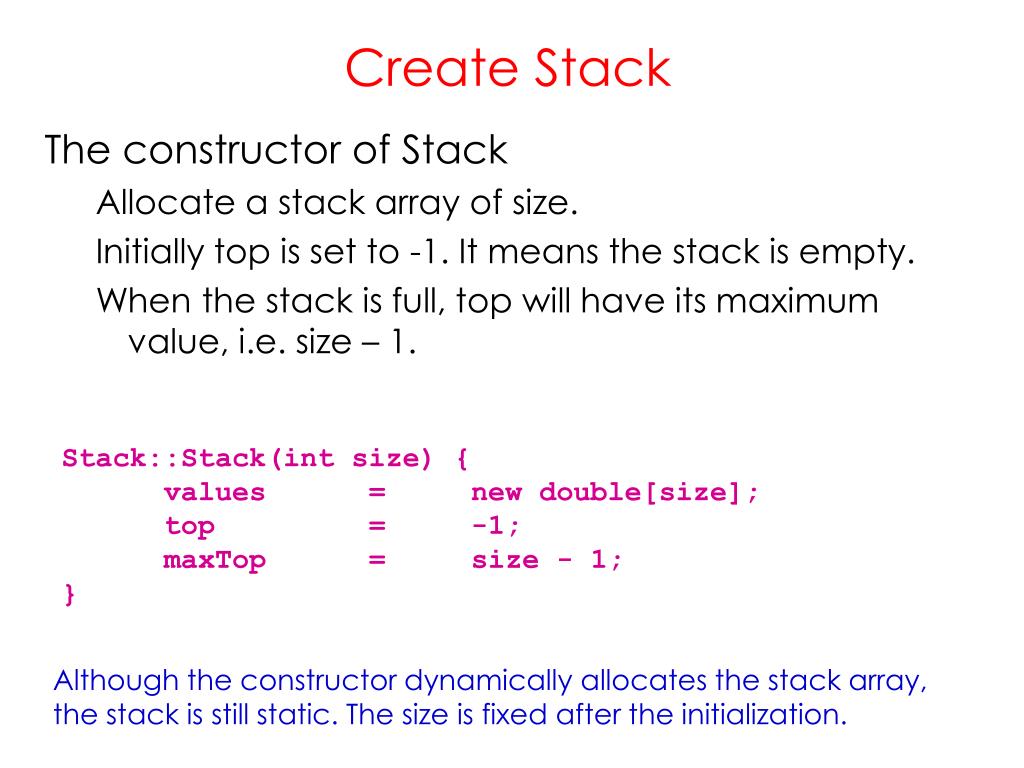 Create Stack

The constructor of Stack

Allocate a stack array of size.

Initially top is set to -1. It means the stack is empty.

When the stack is full, top will have its maximum value, i.e. size – 1.

Stack::Stack(int size) {
values = new double[size];
top = -1;
maxTop = size - 1;
}

Although the constructor dynamically allocates the stack array, the stack is still static. The size is fixed after the initialization.